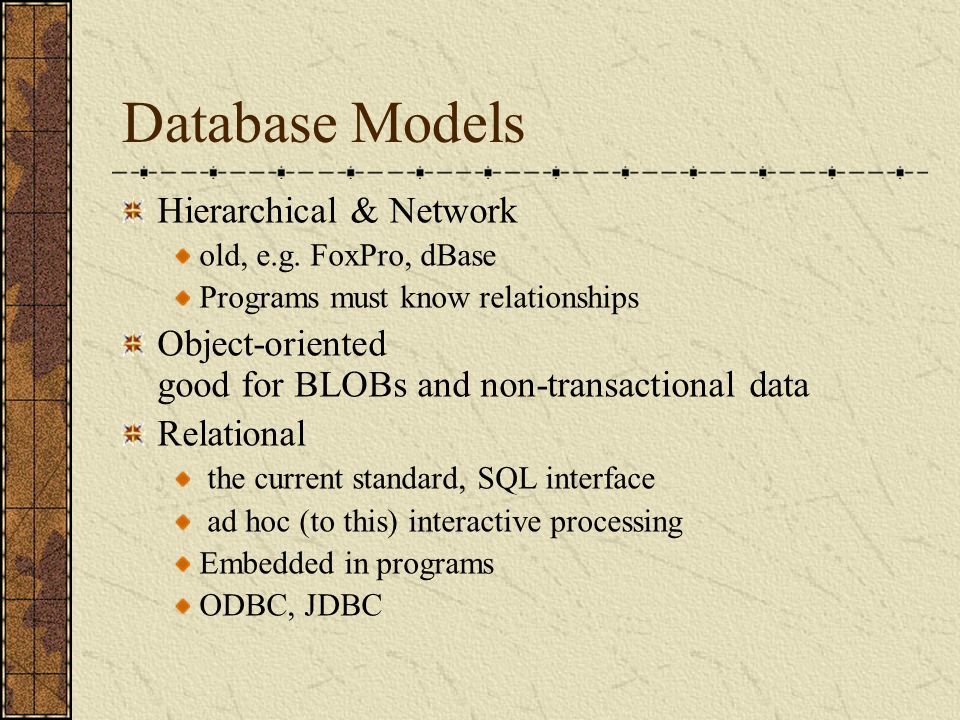 Database Models

Hierarchical & Network

old, e.g. FoxPro, dBase

Programs must know relationships

Object-oriented
good for BLOBs and non-transactional data

Relational

the current standard, SQL interface

ad hoc (to this) interactive processing

Embedded in programs

ODBC, JDBC